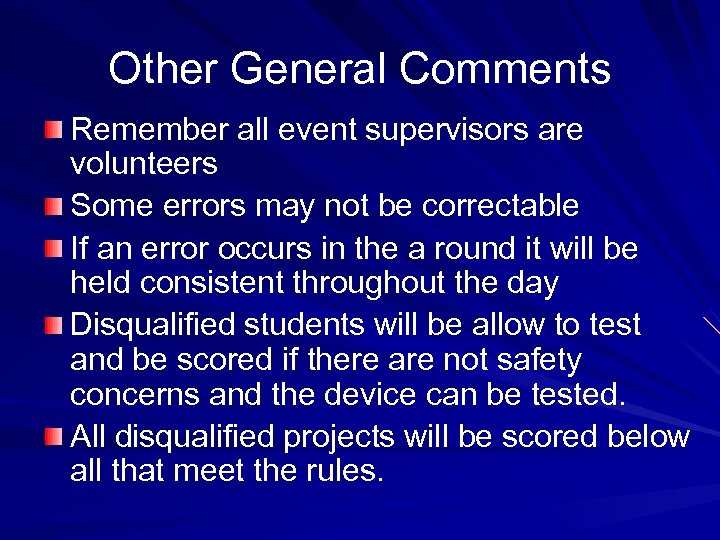 Other General Comments

Remember all event supervisors are volunteers

Some errors may not be correctable

If an error occurs in the a round it will be held consistent throughout the day

Disqualified students will be allow to test and be scored if there are not safety concerns and the device can be tested.

All disqualified projects will be scored below all that meet the rules.